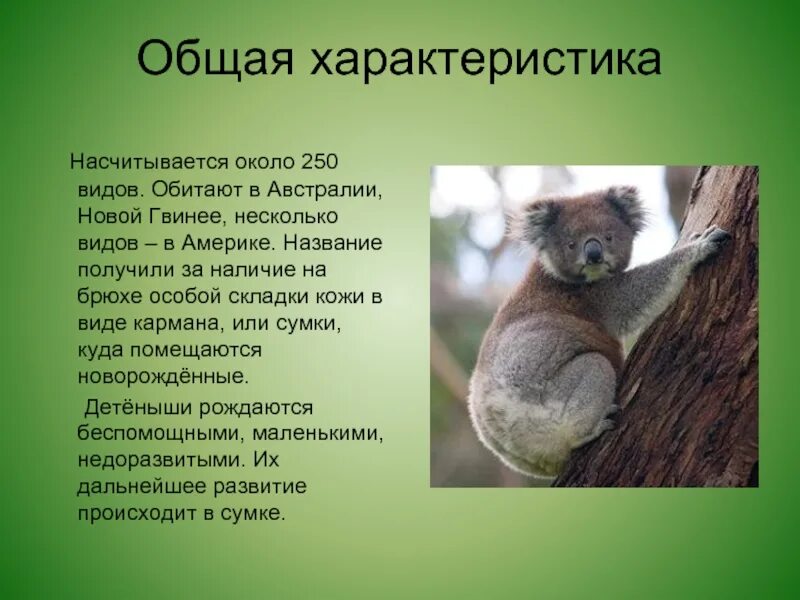 Общая характеристика

Насчитывается около 250 видов. Обитают в Австралии, Новой Гвинее, несколько видов – в Америке. Название получили за наличие на брюхе особой складки кожи в виде кармана, или сумки, куда помещаются новорождённые.

Детёныши рождаются беспомощными, маленькими, недоразвитыми. Их дальнейшее развитие происходит в сумке.